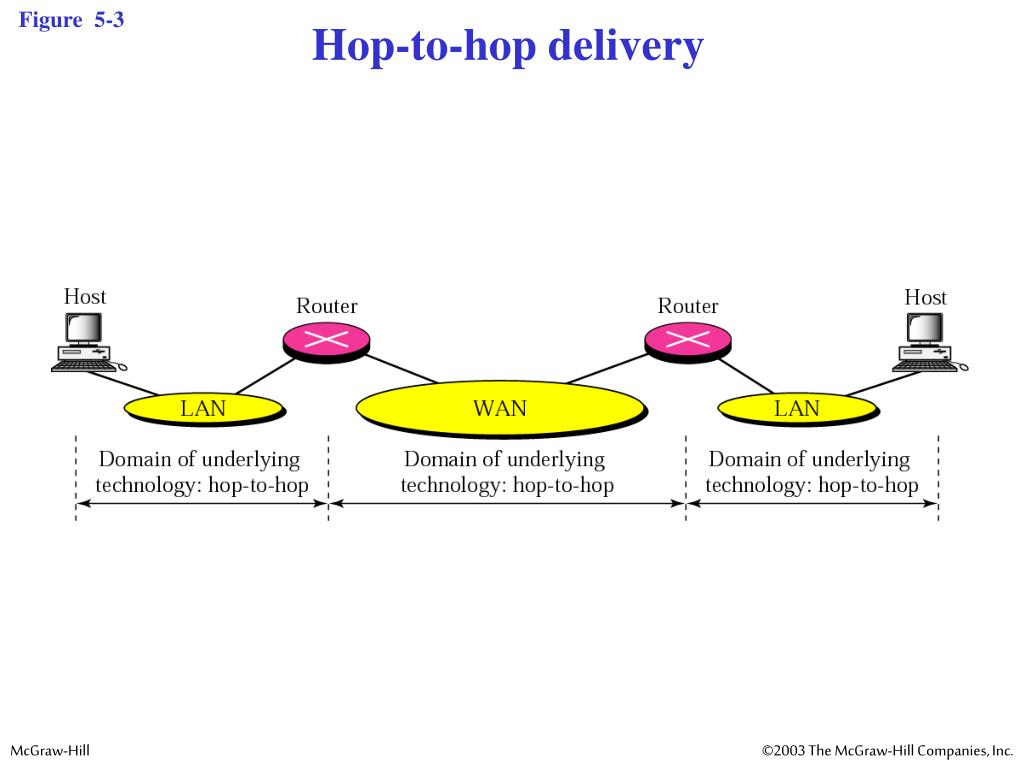 Figure 5-3

Hop-to-hop delivery

Host

Router

Router

Host

LAN

WAN

LAN

Domain of underlying technology: hop-to-hop

Domain of underlying technology: hop-to-hop

Domain of underlying technology: hop-to-hop

McGraw-Hill

©2003 The McGraw-Hill Companies, Inc.